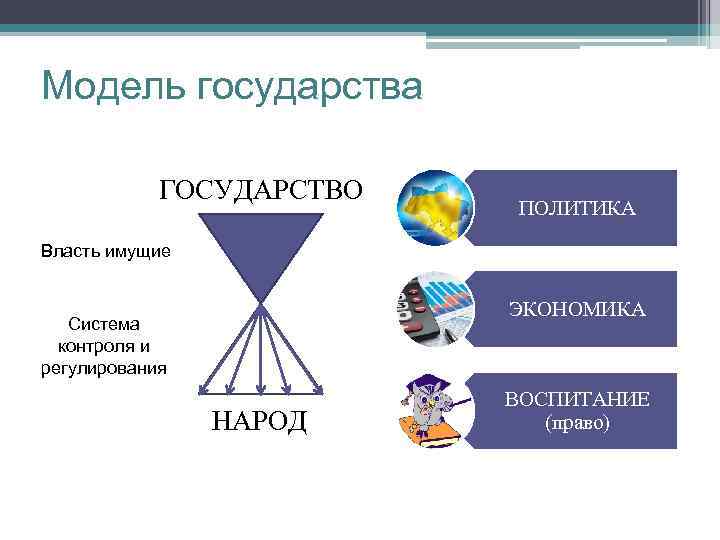 Модель государства

ГОСУДАРСТВО

Власть имущие

Система контроля и регулирования

НАРОД

ПОЛИТИКА

ЭКОНОМИКА

ВОСПИТАНИЕ (право)